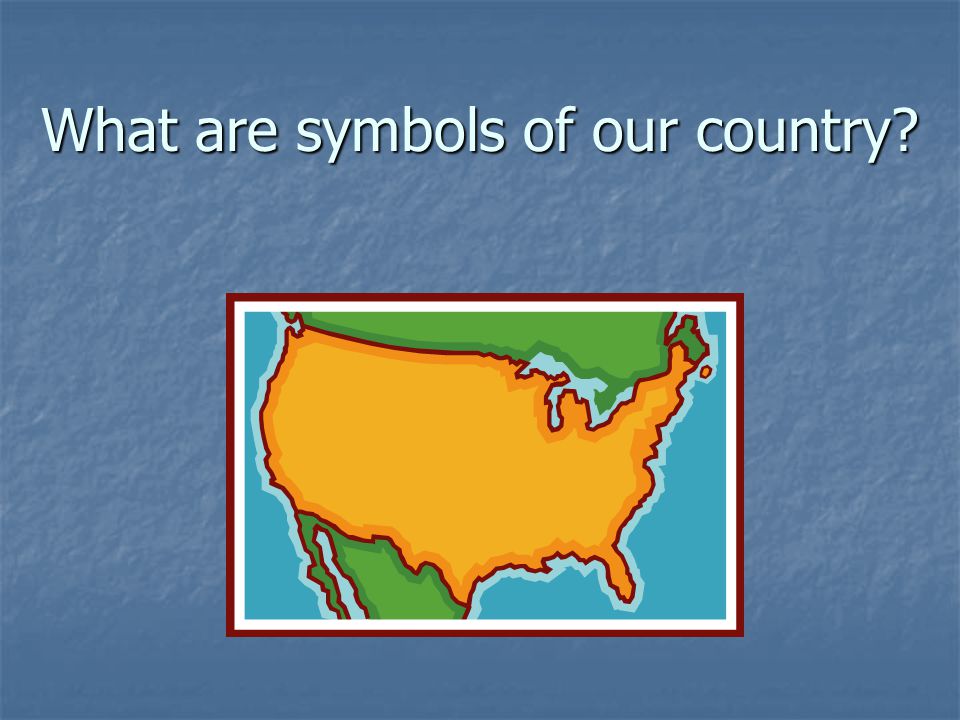 What are symbols of our country?